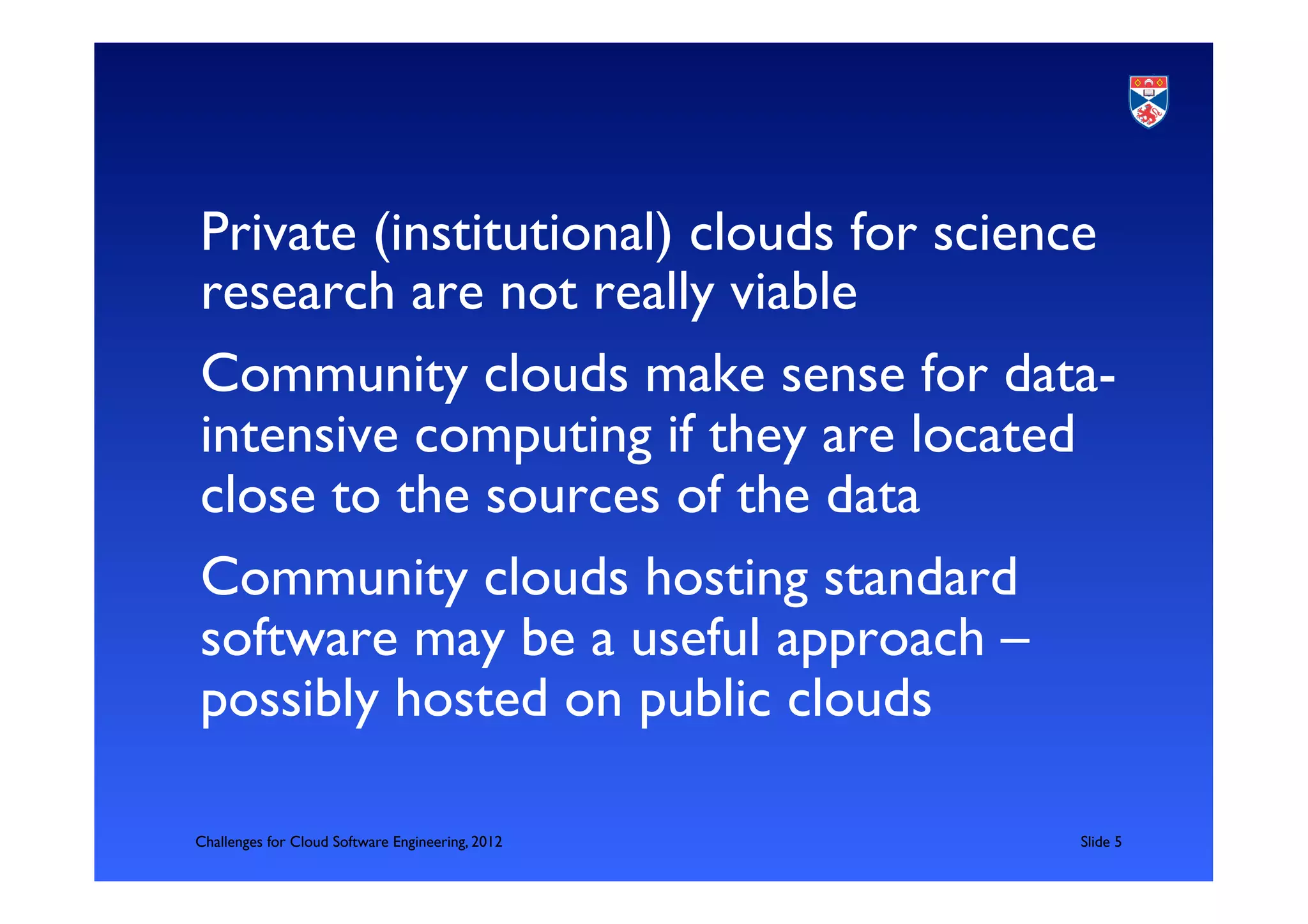 Private (institutional) clouds for science research are not really viable

Community clouds make sense for data-intensive computing if they are located close to the sources of the data

Community clouds hosting standard software may be a useful approach – possibly hosted on public clouds

Challenges for Cloud Software Engineering, 2012

Slide 5